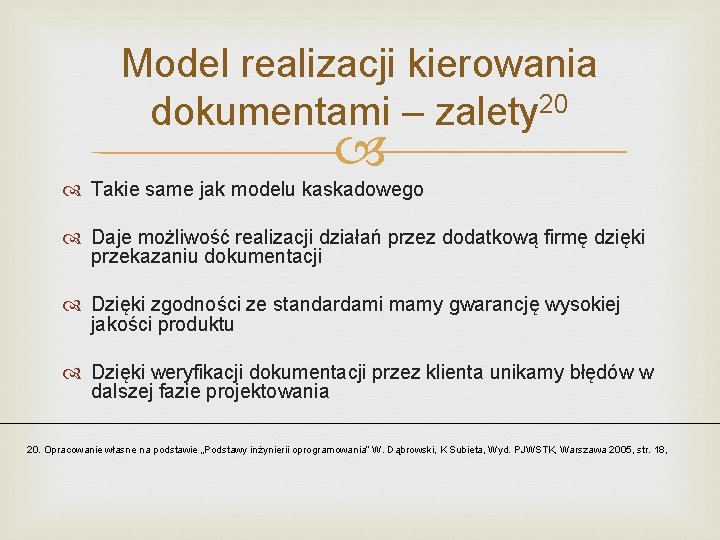 Model realizacji kierowania dokumentami – zalety$^{20}$

Takie same jak modelu kaskadowego

Daje możliwość realizacji działań przez dodatkową firmę dzięki przekazaniu dokumentacji

Dzięki zgodności ze standardami mamy gwarancję wysokiej jakości produktu

Dzięki weryfikacji dokumentacji przez klienta unikamy błędów w dalszej fazie projektowania

20. Opracowanie własne na podstawie „Podstawy inżynierii oprogramowania" W. Dąbrowski, K Subieta, Wyd. PJWSTK, Warszawa 2005, str. 18,